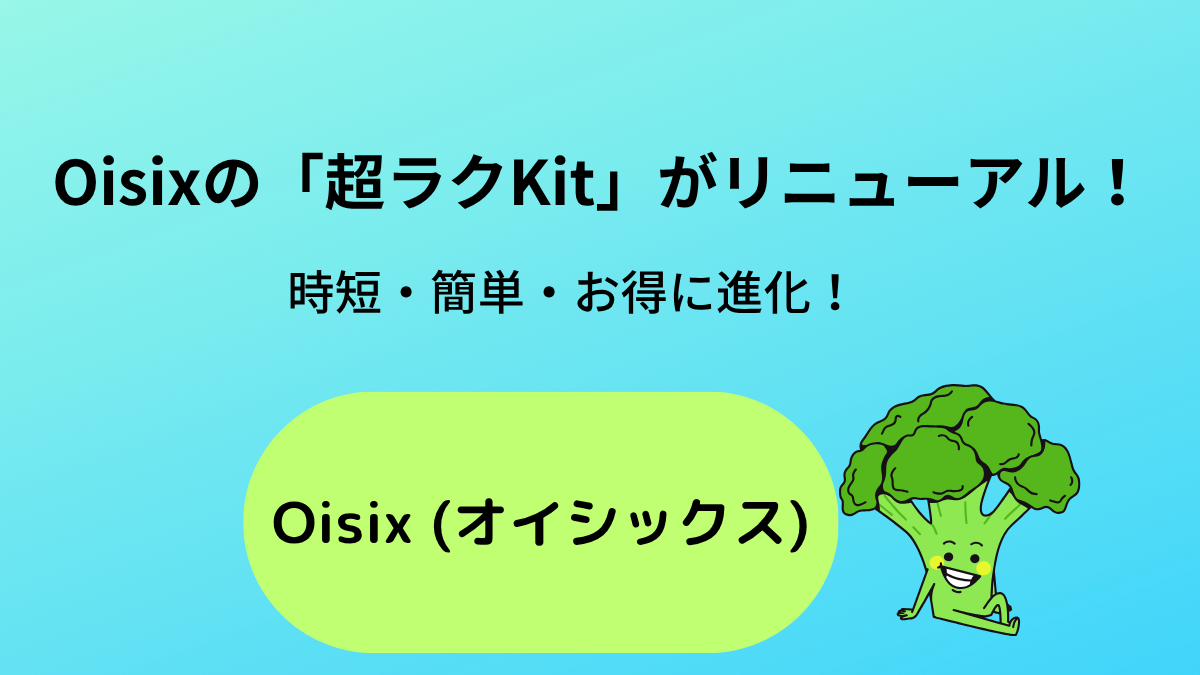 Oisixの「超ラクKit」がリニューアル！

時短・簡単・お得に進化！

Oisix (オイシックス)